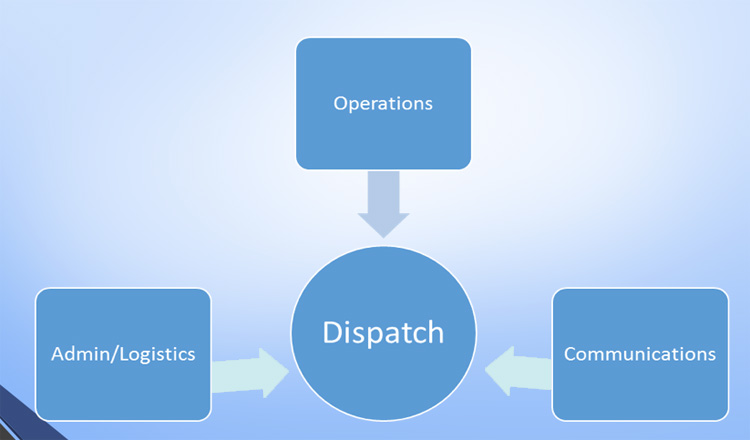 Operations

Admin/Logistics

Dispatch

Communications